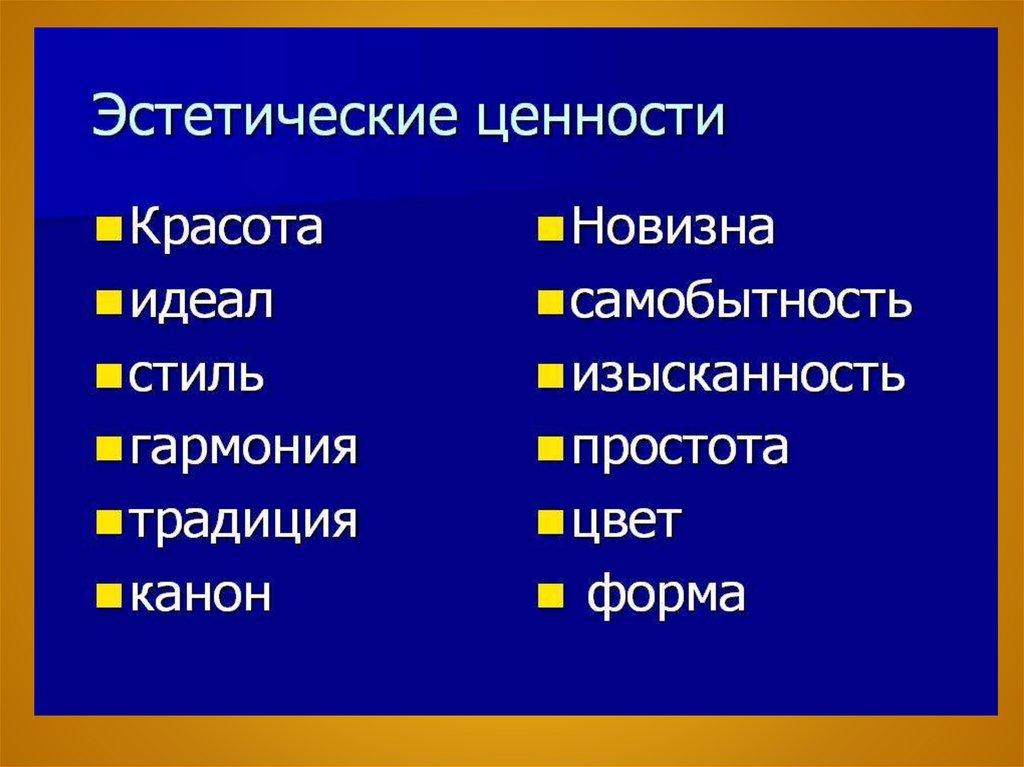 Эстетические ценности

- Красота
- идеал
- стиль
- гармония
- традиция
- канон

- Новизна
- самобытность
- изысканность
- простота
- цвет
- форма